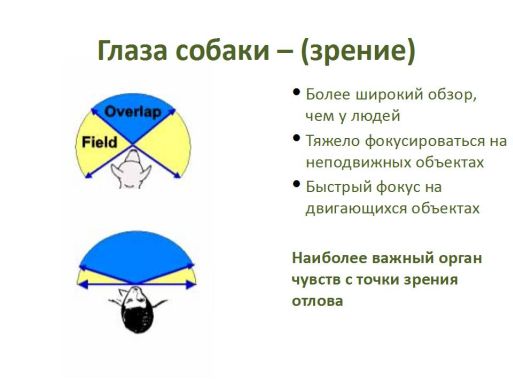 Глаза собаки – (зрение)

Overlap

Field

• Более широкий обзор, чем у людей

• Тяжело фокусироваться на неподвижных объектах

• Быстрый фокус на двигающихся объектах

Наиболее важный орган чувств с точки зрения отлова